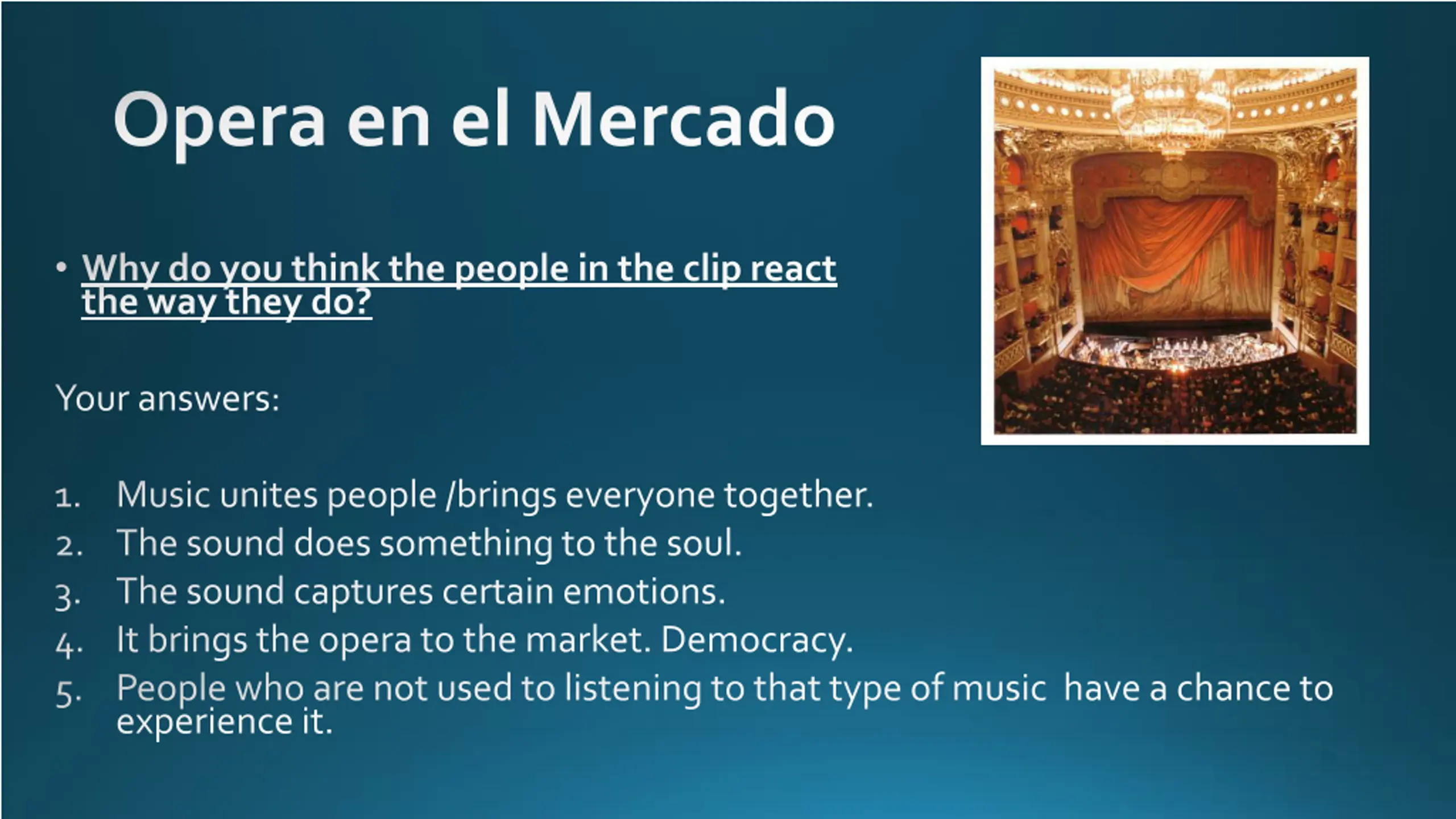 Opera en el Mercado

• Why do you think the people in the clip react the way they do?

Your answers:

1. Music unites people /brings everyone together.
2. The sound does something to the soul.
3. The sound captures certain emotions.
4. It brings the opera to the market. Democracy.
5. People who are not used to listening to that type of music have a chance to experience it.